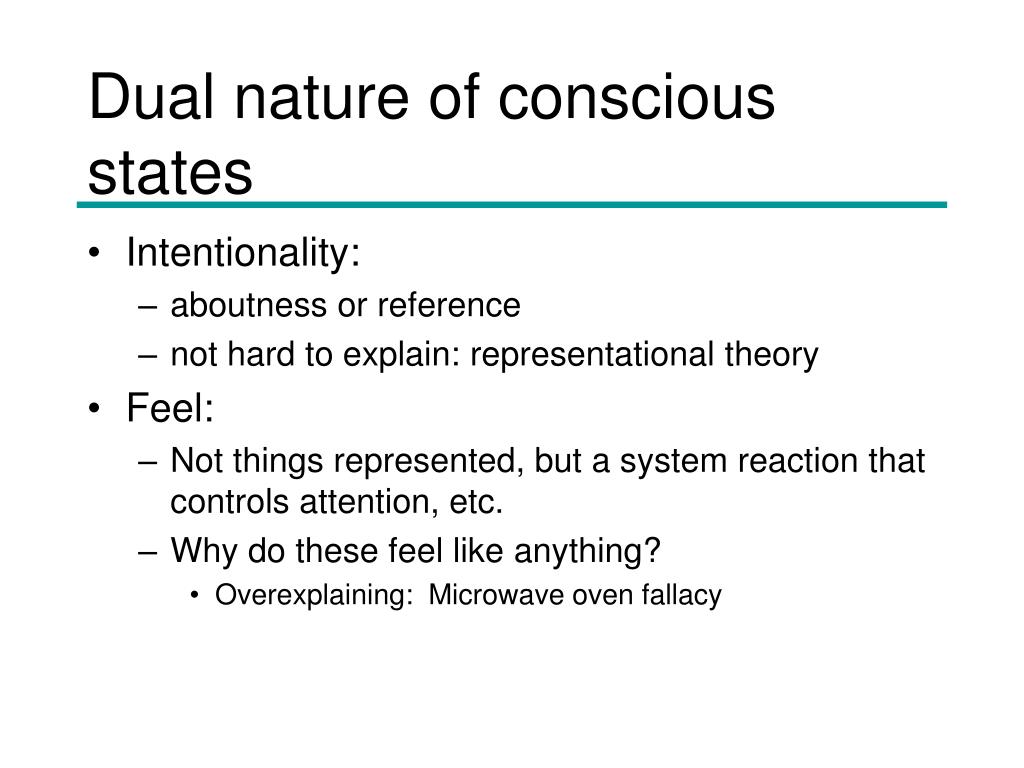 Dual nature of conscious states

• Intentionality:
– aboutness or reference
– not hard to explain: representational theory
• Feel:
– Not things represented, but a system reaction that controls attention, etc.
– Why do these feel like anything?
• Overexplaining: Microwave oven fallacy